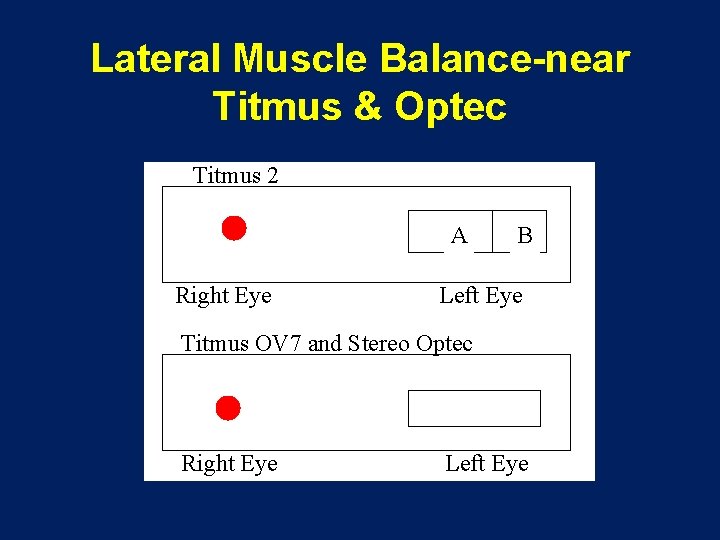 Lateral Muscle Balance-near
Titmus & Optec

Titmus 2

A
B

Right Eye
Left Eye

Titmus OV7 and Stereo Optec

Right Eye
Left Eye